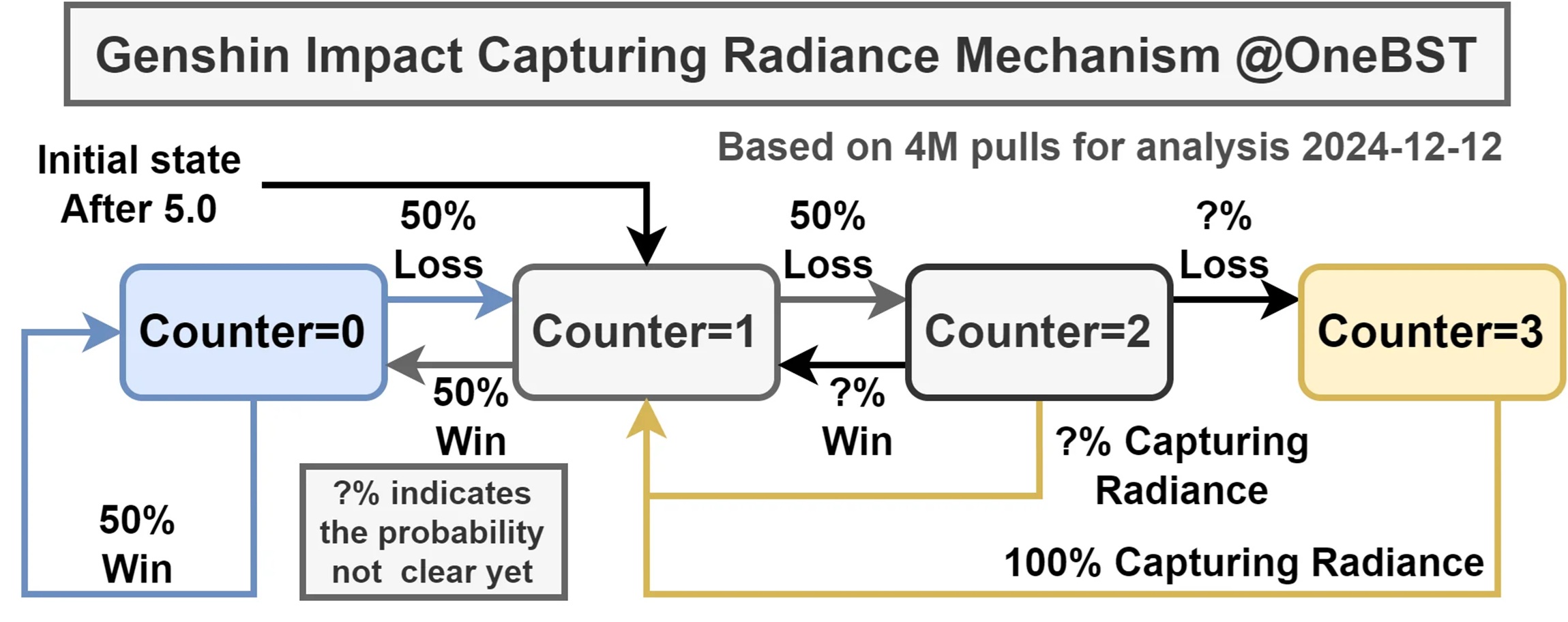 Genshin Impact Capturing Radiance Mechanism @OneBST

Based on 4M pulls for analysis 2024-12-12

Initial state
After 5.0

50%
Loss

50%
Loss

?%
Loss

Counter=0

Counter=1

Counter=2

Counter=3

50%
Win

?%
Win

?% Capturing
Radiance

50%
Win

?% indicates the probability not clear yet

100% Capturing Radiance